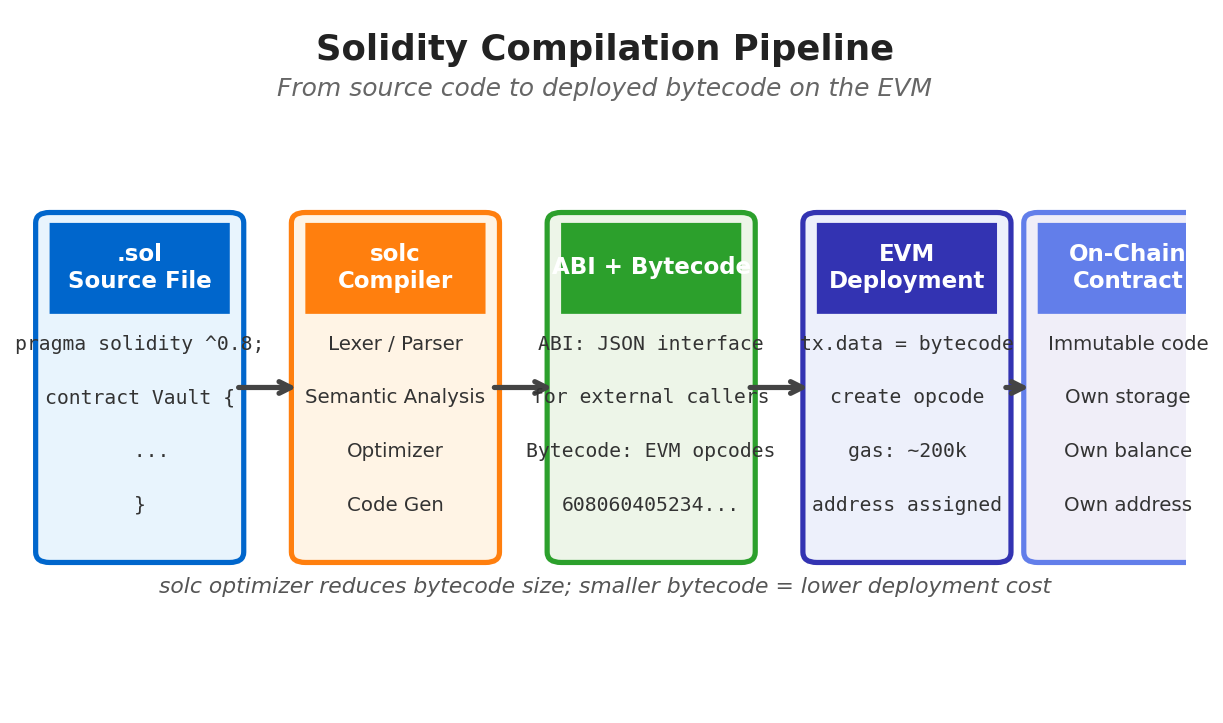 Solidity Compilation Pipeline

From source code to deployed bytecode on the EVM

.sol
Source File

pragma solidity ^0.8;

contract Vault {

...

}

solc
Compiler

Lexer / Parser

Semantic Analysis

Optimizer

Code Gen

ABI + Bytecode

ABI: JSON interface

for external callers

Bytecode: EVM opcodes

608060405234...

EVM
Deployment

tx.data = bytecode

create opcode

gas: ~200k

address assigned

On-Chain
Contract

Immutable code

Own storage

Own balance

Own address

solc optimizer reduces bytecode size; smaller bytecode = lower deployment cost